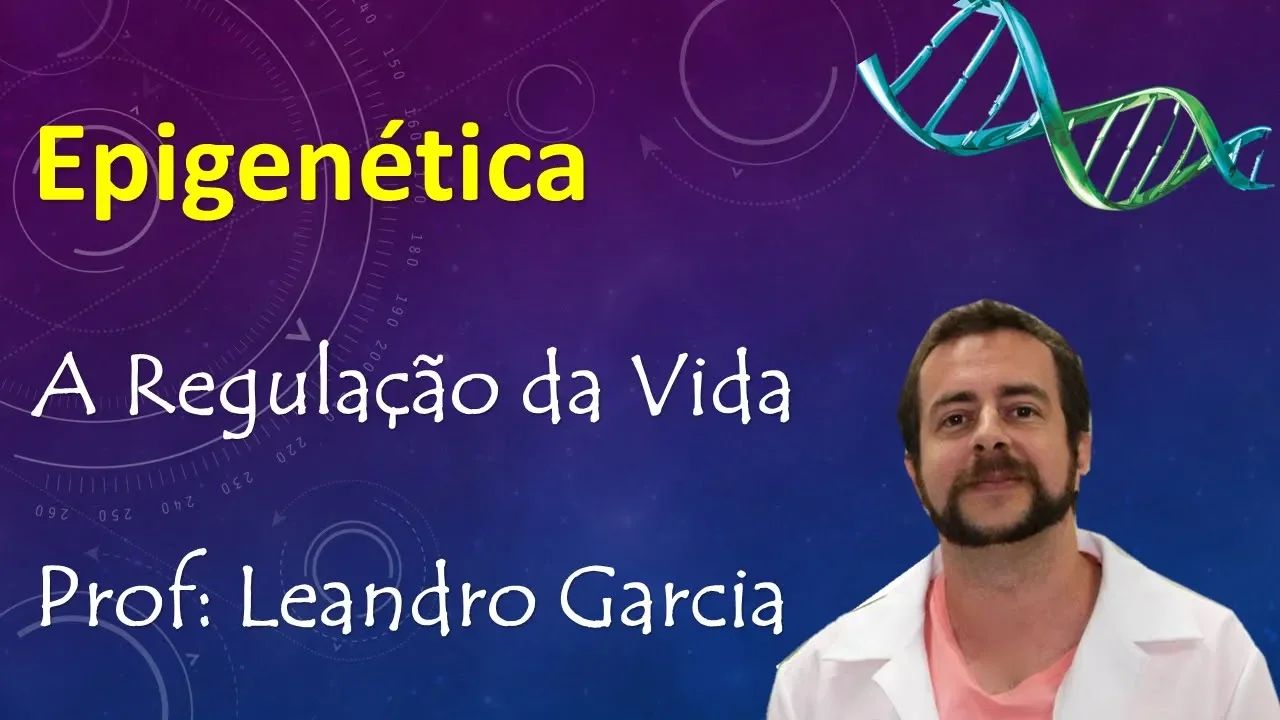 Epigenética

A Regulação da Vida

Prof: Leandro Garcia